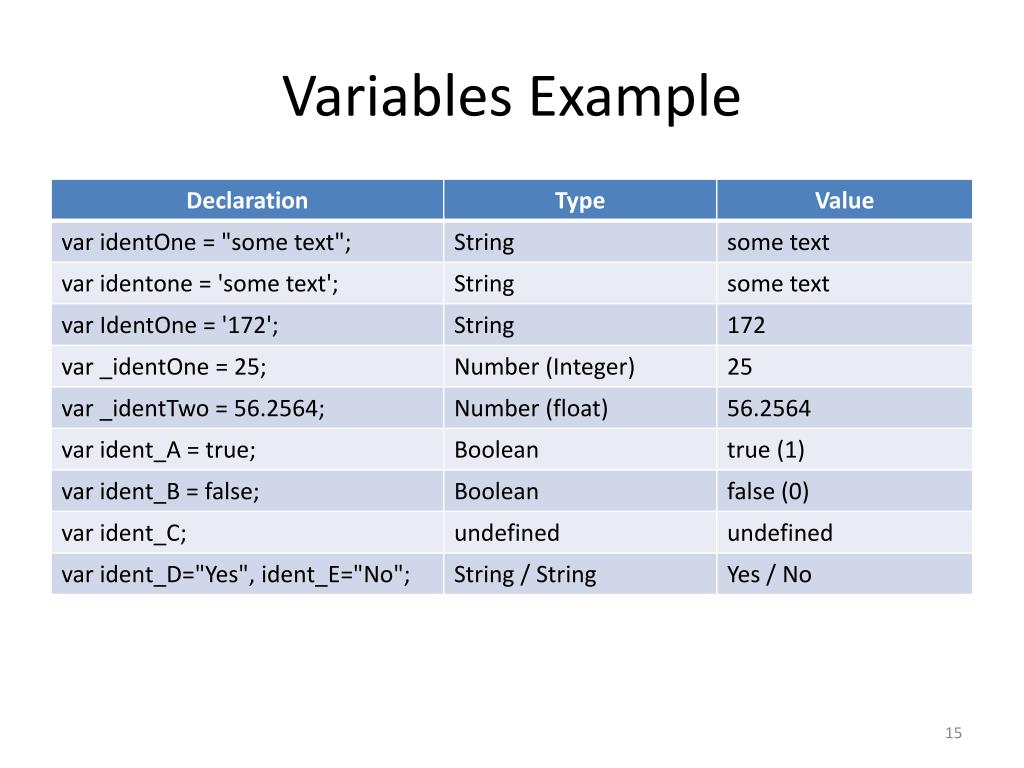 Variables Example

| Declaration | Type | Value |
|---|---|---|
| var identOne = "some text"; | String | some text |
| var identone = 'some text'; | String | some text |
| var IdentOne = '172'; | String | 172 |
| var _identOne = 25; | Number (Integer) | 25 |
| var _identTwo = 56.2564; | Number (float) | 56.2564 |
| var ident_A = true; | Boolean | true (1) |
| var ident_B = false; | Boolean | false (0) |
| var ident_C; | undefined | undefined |
| var ident_D="Yes", ident_E="No"; | String / String | Yes / No |

15